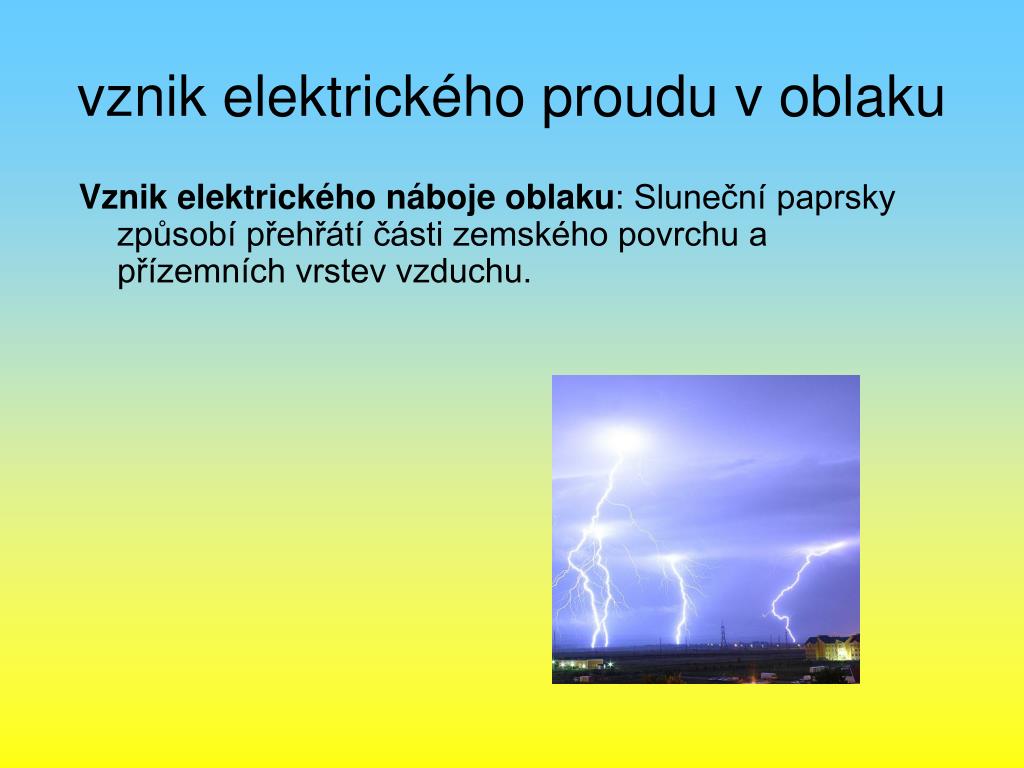 vznik elektrického proudu v oblaku

Vznik elektrického náboje oblaku: Sluneční paprsky způsobí přehřátí části zemského povrchu a přízemních vrstev vzduchu.